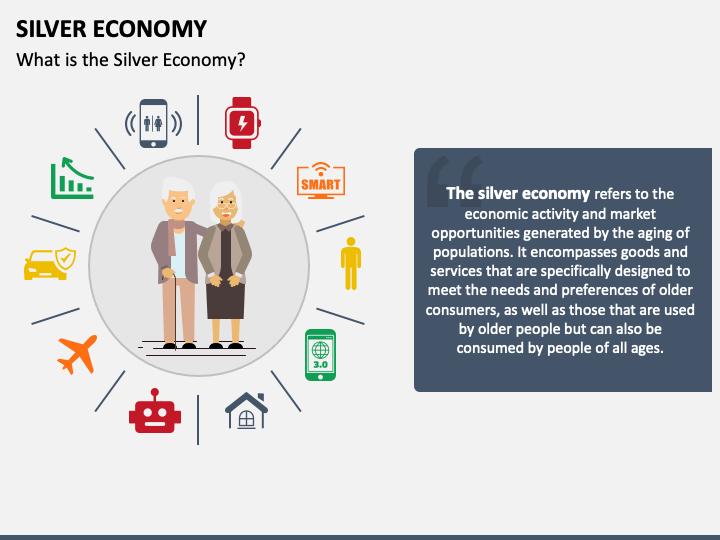 SILVER ECONOMY
What is the Silver Economy?

SMART

3.0

The silver economy refers to the economic activity and market opportunities generated by the aging of populations. It encompasses goods and services that are specifically designed to meet the needs and preferences of older consumers, as well as those that are used by older people but can also be consumed by people of all ages.